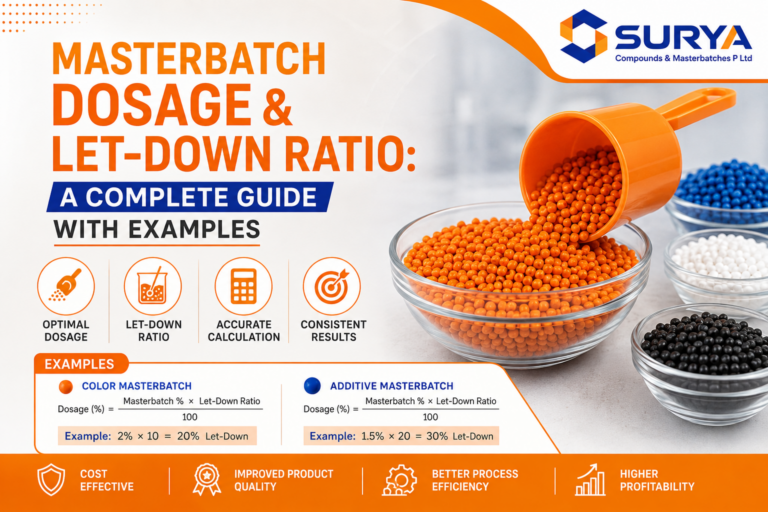 SURYA
Compounds & Masterbatches P Ltd

MASTERBATCH DOSAGE & LET-DOWN RATIO:
A COMPLETE GUIDE
WITH EXAMPLES

OPTIMAL DOSAGE

LET-DOWN RATIO

ACCURATE CALCULATION

CONSISTENT RESULTS

EXAMPLES

COLOR MASTERBATCH
Dosage (%) = $\frac{\text{Masterbatch \%} \times \text{Let-Down Ratio}}{100}$
Example: 2% × 10 = 20% Let-Down

ADDITIVE MASTERBATCH
Dosage (%) = $\frac{\text{Masterbatch \%} \times \text{Let-Down Ratio}}{100}$
Example: 1.5% × 20 = 30% Let-Down

COST EFFECTIVE

IMPROVED PRODUCT QUALITY

BETTER PROCESS EFFICIENCY

HIGHER PROFITABILITY